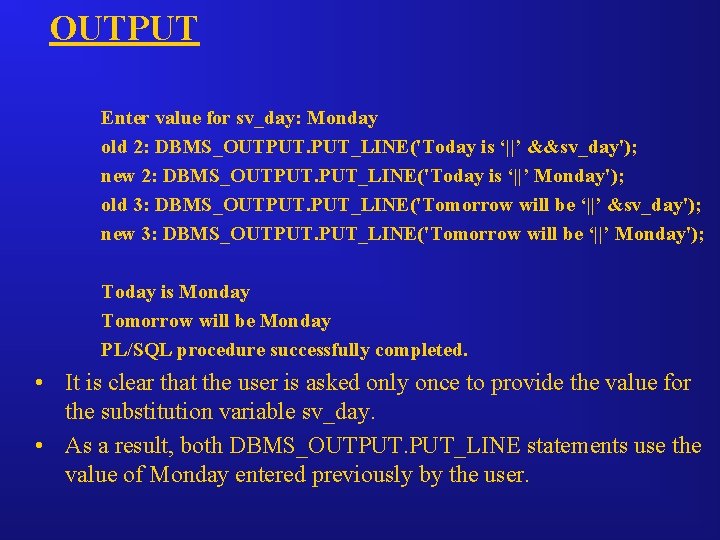 OUTPUT

Enter value for sv_day: Monday
old 2: DBMS_OUTPUT.PUT_LINE('Today is ‘||’ &&sv_day');
new 2: DBMS_OUTPUT.PUT_LINE('Today is ‘||’ Monday');
old 3: DBMS_OUTPUT.PUT_LINE('Tomorrow will be ‘||’ &sv_day');
new 3: DBMS_OUTPUT.PUT_LINE('Tomorrow will be ‘||’ Monday');

Today is Monday
Tomorrow will be Monday
PL/SQL procedure successfully completed.

• It is clear that the user is asked only once to provide the value for the substitution variable sv_day.
• As a result, both DBMS_OUTPUT.PUT_LINE statements use the value of Monday entered previously by the user.